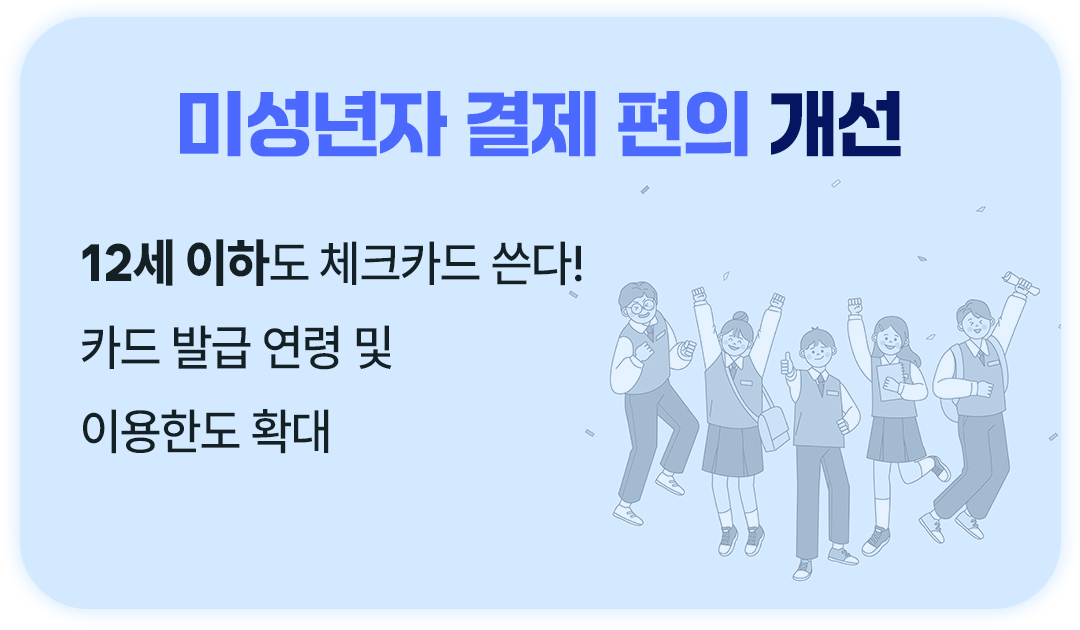 미성년자 결제 편의 개선

12세 이하도 체크카드 쓴다!

카드 발급 연령 및

이용한도 확대